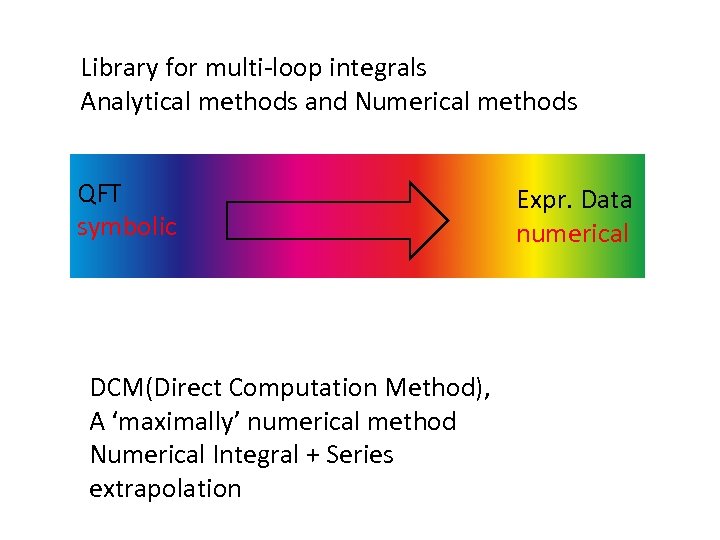 Library for multi-loop integrals
Analytical methods and Numerical methods

QFT
symbolic

Expr. Data
numerical

DCM(Direct Computation Method),
A ‘maximally’ numerical method
Numerical Integral + Series extrapolation